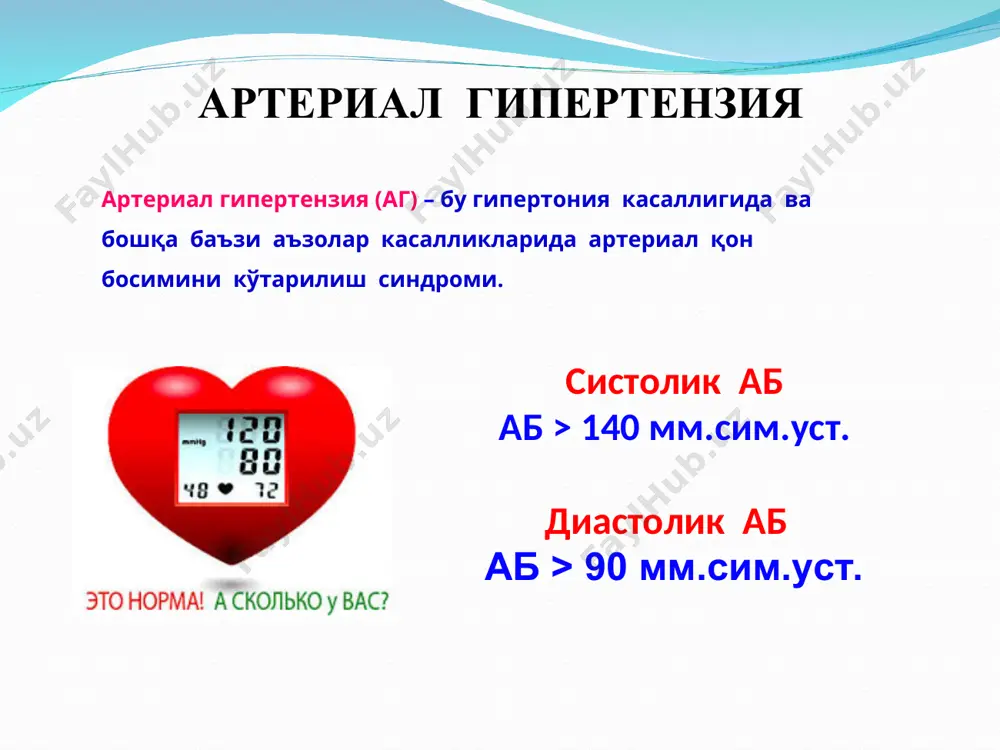 АРТЕРИАЛ ГИПЕРТЕНЗИЯ

Артериал гипертензия (АГ) – бу гипертония касаллигида ва бошқа баъзи аъзолар касалликларида артериал қон босимини кўтарилиш синдроми.

mmHg 120
80
48 72

ЭТО НОРМА! А СКОЛЬКО у ВАС?

Систолик АБ
АБ > 140 мм.сим.уст.

Диастолик АБ
АБ > 90 мм.сим.уст.

FaylHub.uz